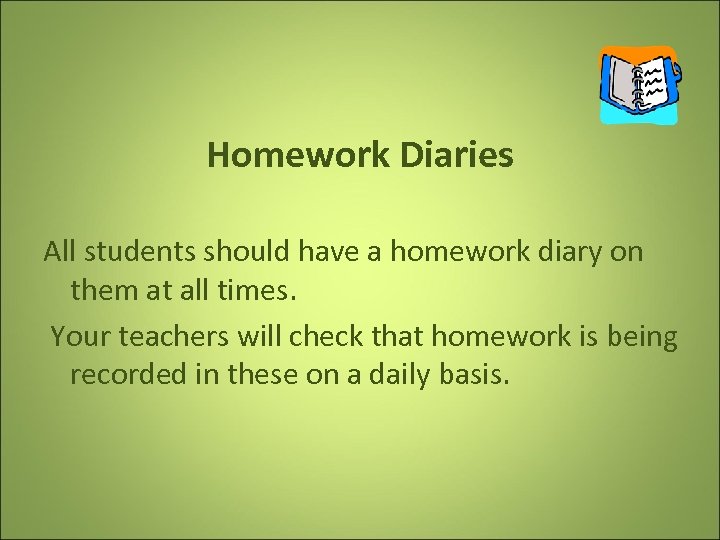 Homework Diaries

All students should have a homework diary on them at all times.

Your teachers will check that homework is being recorded in these on a daily basis.